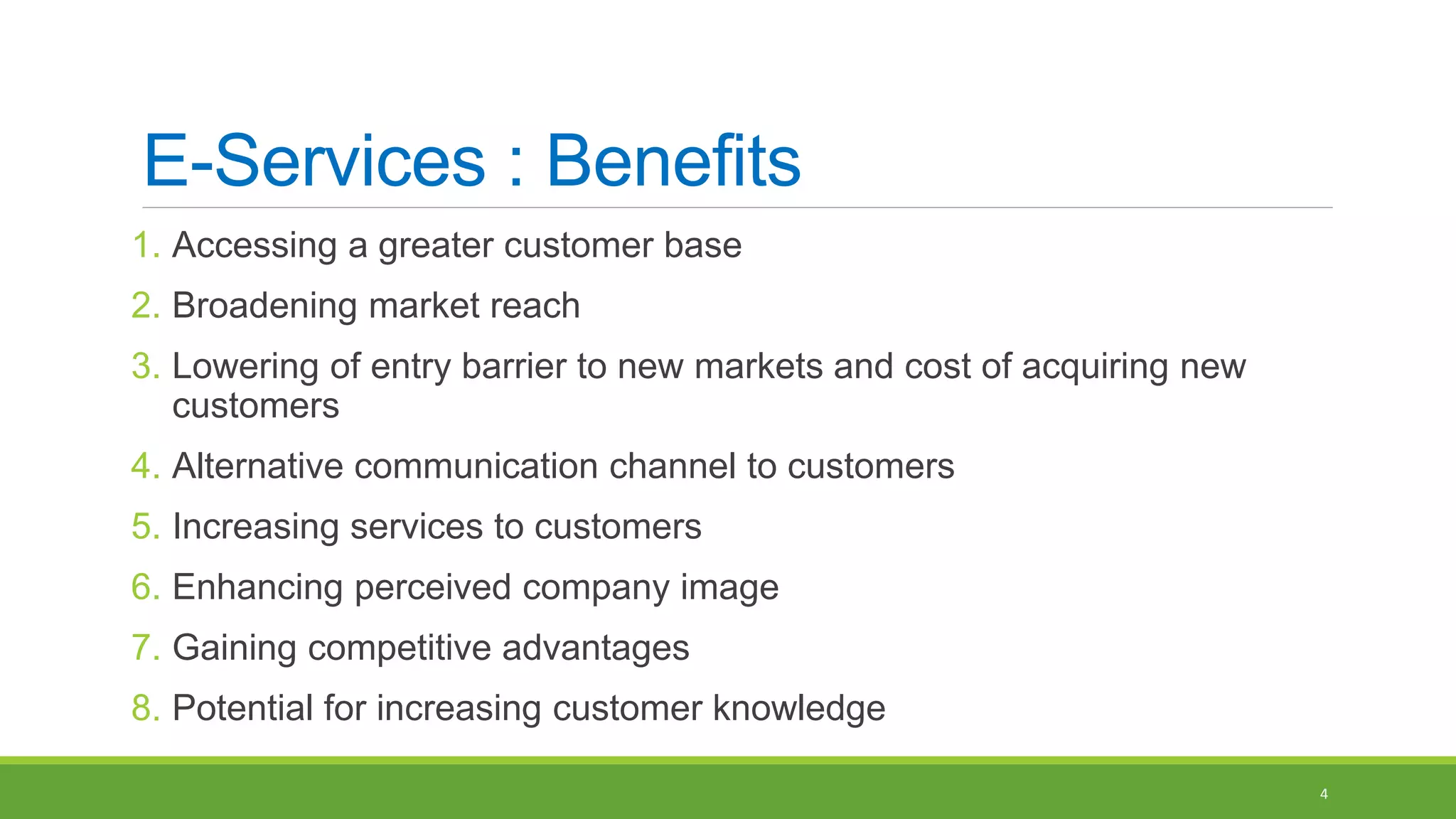 E-Services : Benefits

1. Accessing a greater customer base
2. Broadening market reach
3. Lowering of entry barrier to new markets and cost of acquiring new customers
4. Alternative communication channel to customers
5. Increasing services to customers
6. Enhancing perceived company image
7. Gaining competitive advantages
8. Potential for increasing customer knowledge

4